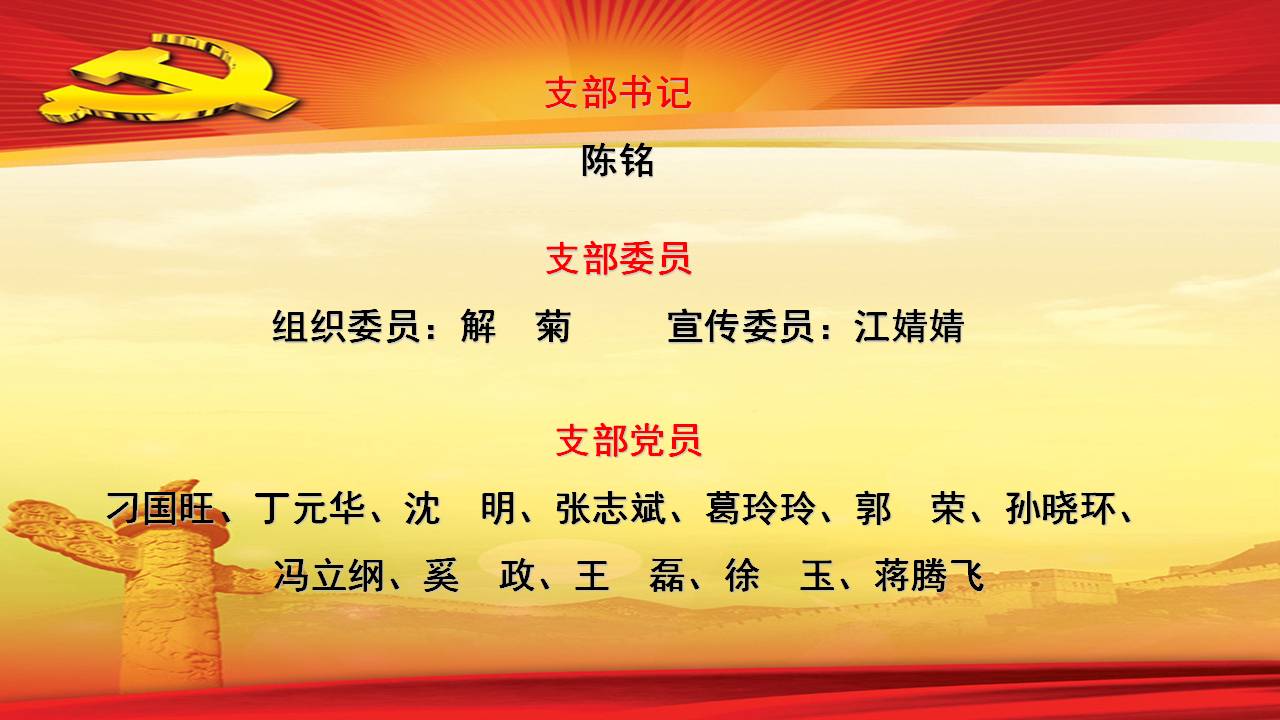 支部书记

陈铭

支部委员

组织委员：解 菊　　宣传委员：江婧婧

支部党员

刁国旺、丁元华、沈 明、张志斌、葛玲玲、郭 荣、孙晓环、冯立纲、奚 政、王 磊、徐 玉、蒋腾飞